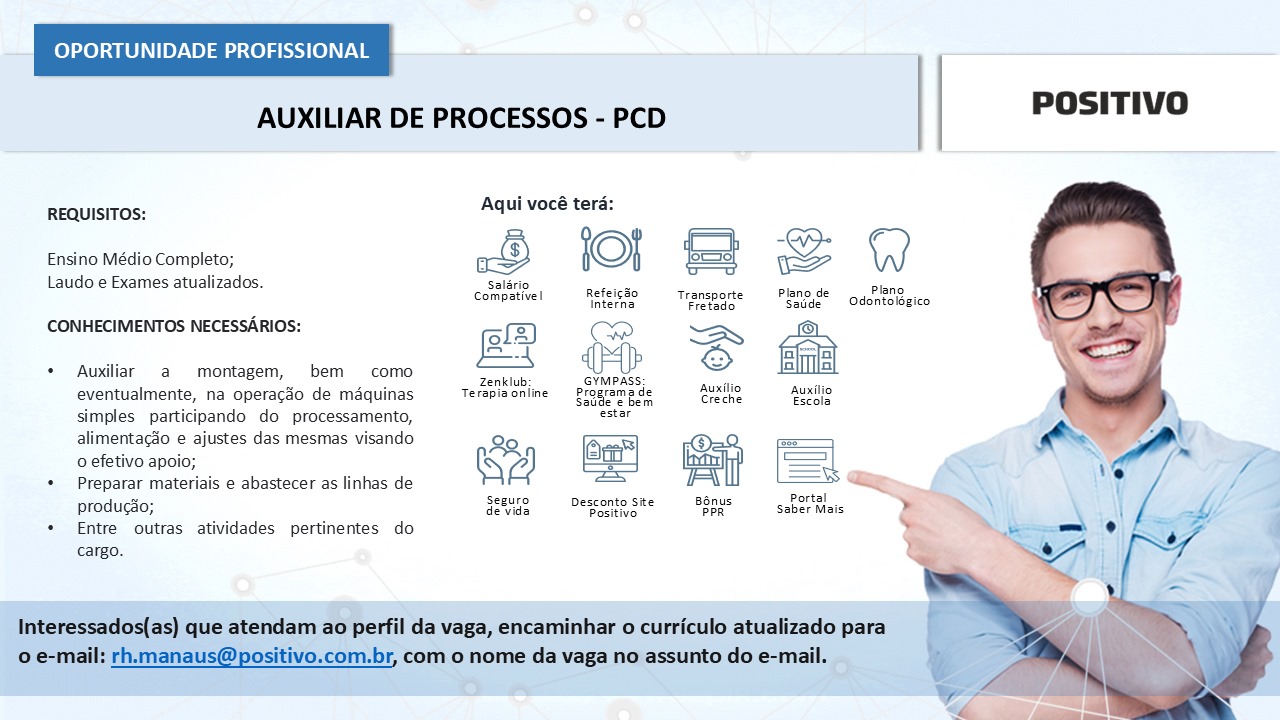 OPORTUNIDADE PROFISSIONAL

AUXILIAR DE PROCESSOS - PCD

POSITIVO

REQUISITOS:

Ensino Médio Completo;
Laudo e Exames atualizados.

CONHECIMENTOS NECESSÁRIOS:

• Auxiliar a montagem, bem como eventualmente, na operação de máquinas simples participando do processamento, alimentação e ajustes das mesmas visando o efetivo apoio;
• Preparar materiais e abastecer as linhas de produção;
• Entre outras atividades pertinentes do cargo.

Aqui você terá:

Salário Compatível
Refeição Interna
Transporte Fretado
Plano de Saúde
Plano Odontológico
Zenklub: Terapia online
GYMPASS: Programa de Saúde e bem estar
Auxílio Creche
Auxílio Escola
Seguro de vida
Desconto Site Positivo
Bônus PPR
Portal Saber Mais

Interessados(as) que atendam ao perfil da vaga, encaminhar o currículo atualizado para o e-mail: rh.manaus@positivo.com.br, com o nome da vaga no assunto do e-mail.